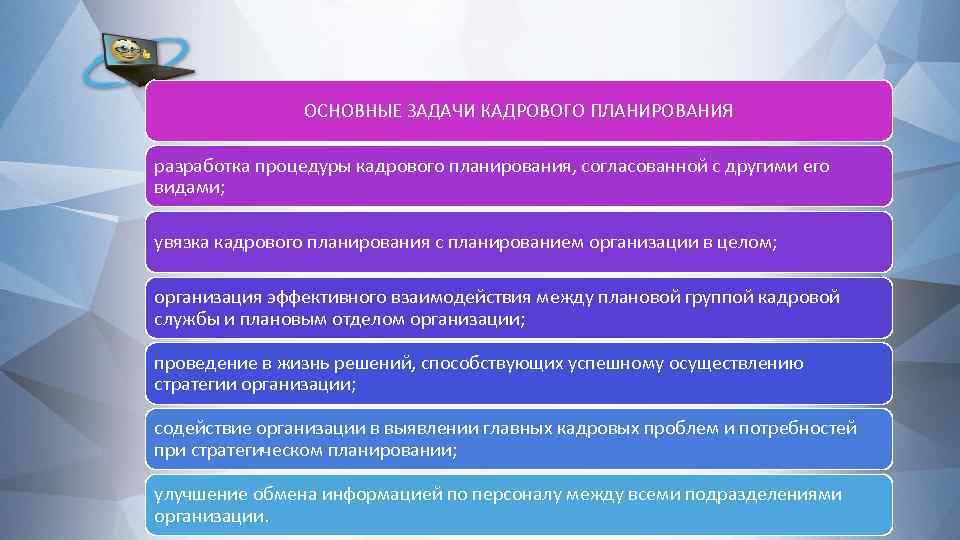 ОСНОВНЫЕ ЗАДАЧИ КАДРОВОГО ПЛАНИРОВАНИЯ

разработка процедуры кадрового планирования, согласованной с другими его видами;

увязка кадрового планирования с планированием организации в целом;

организация эффективного взаимодействия между плановой группой кадровой службы и плановым отделом организации;

проведение в жизнь решений, способствующих успешному осуществлению стратегии организации;

содействие организации в выявлении главных кадровых проблем и потребностей при стратегическом планировании;

улучшение обмена информацией по персоналу между всеми подразделениями организации.